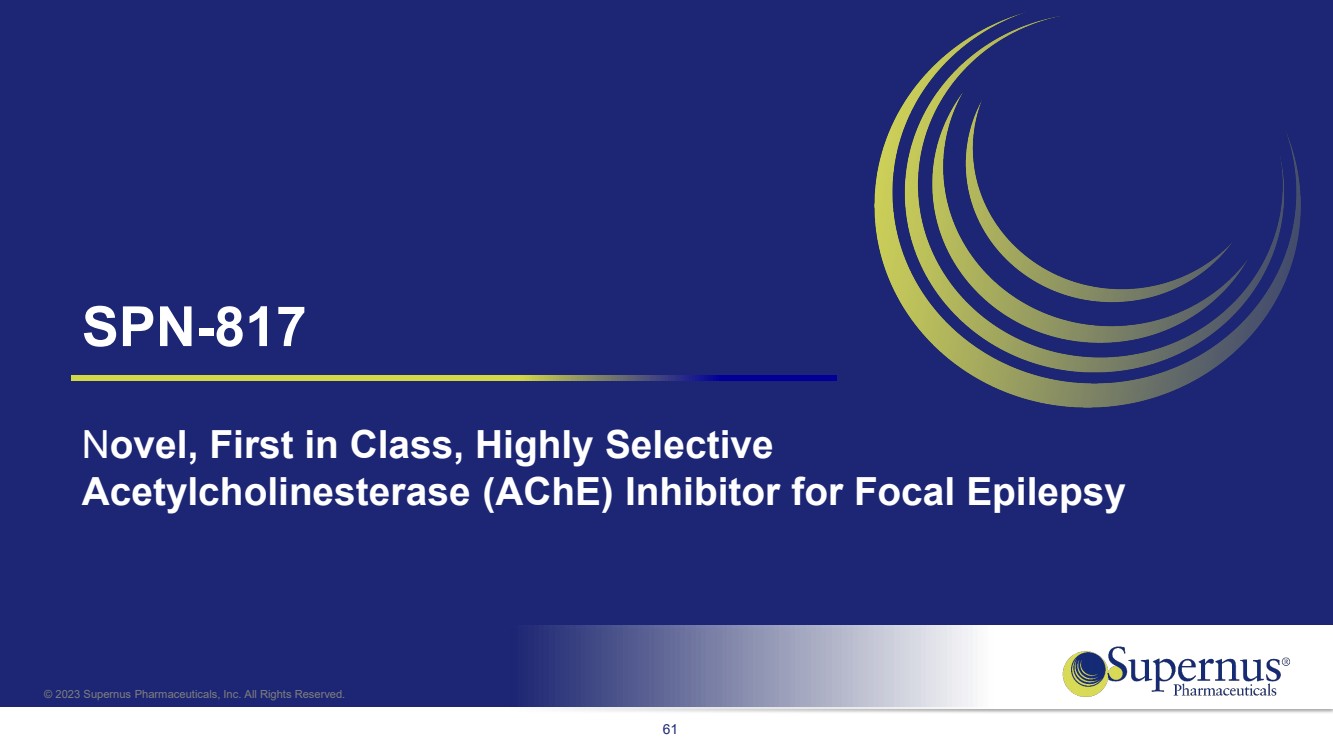 SPN-817

Novel, First in Class, Highly Selective Acetylcholinesterase (AChE) Inhibitor for Focal Epilepsy

© 2023 Supernus Pharmaceuticals, Inc. All Rights Reserved.

Supernus®
Pharmaceuticals

61